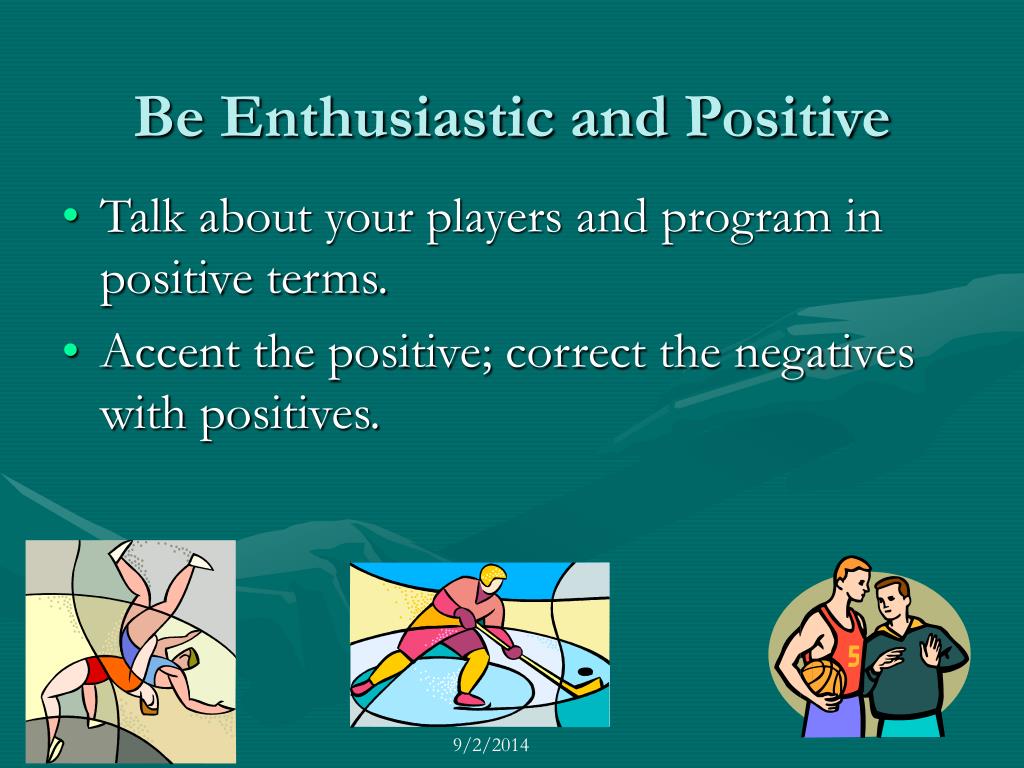 Be Enthusiastic and Positive

• Talk about your players and program in positive terms.
• Accent the positive; correct the negatives with positives.

5

9/2/2014